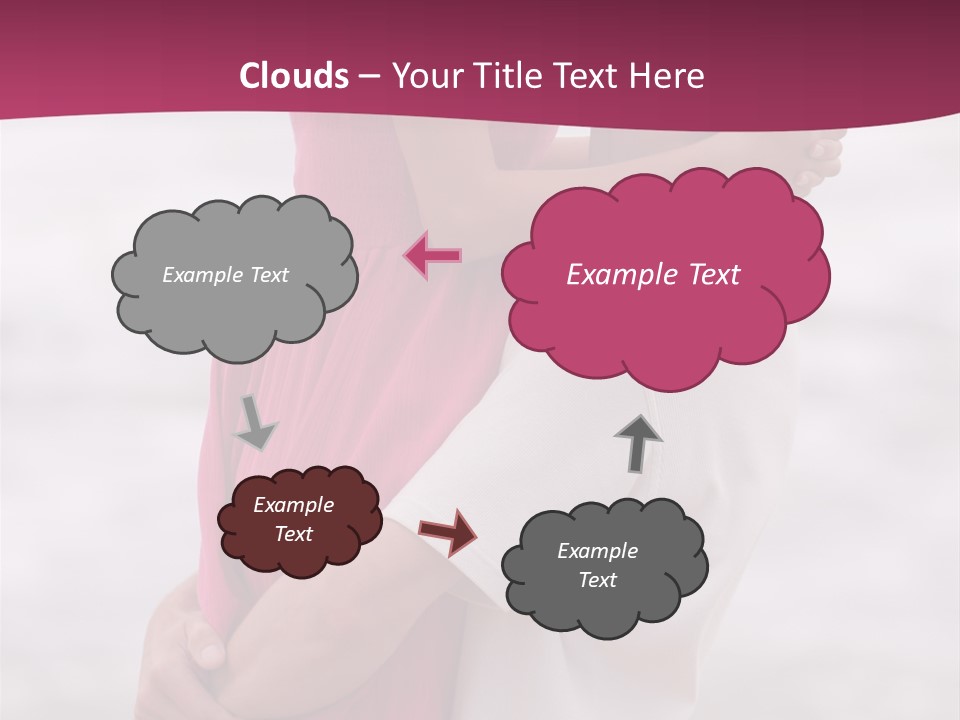 Clouds – Your Title Text Here

Example Text

Example Text

Example Text

Example Text